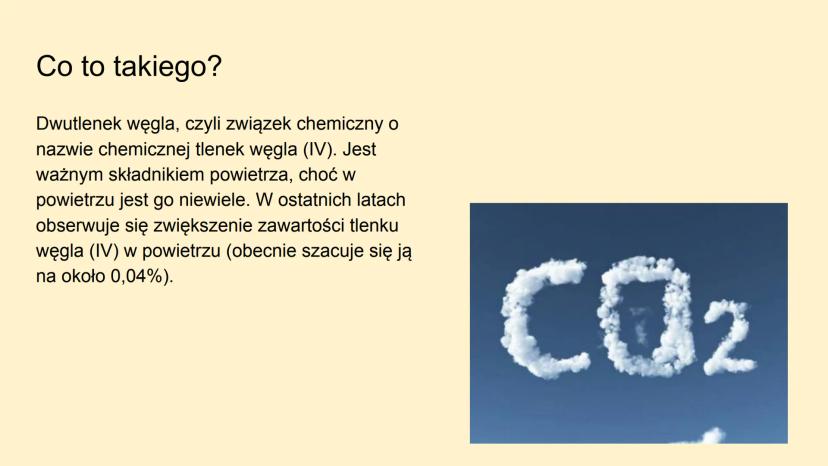 Co to takiego?

Dwutlenek węgla, czyli związek chemiczny o nazwie chemicznej tlenek węgla (IV). Jest ważnym składnikiem powietrza, choć w powietrzu jest go niewiele. W ostatnich latach obserwuje się zwiększenie zawartości tlenku węgla (IV) w powietrzu (obecnie szacuje się ją na około 0,04%).

$CO_2$